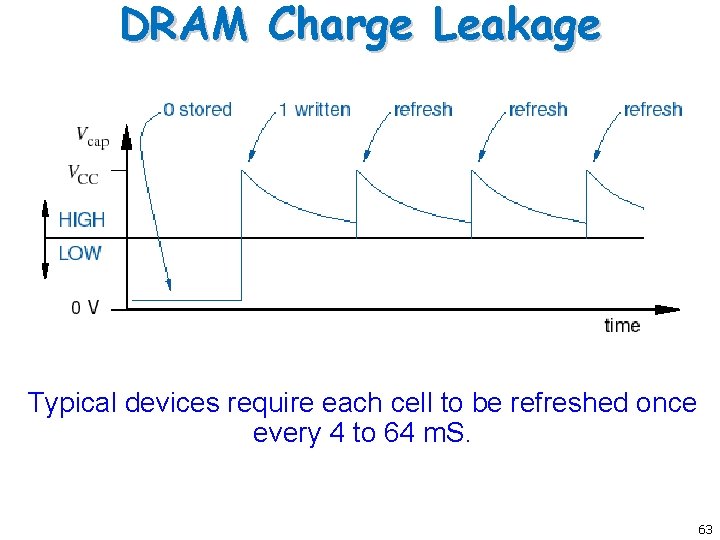 DRAM Charge Leakage

0 stored
1 written
refresh
refresh
refresh

$V_{cap}$
$V_{CC}$
HIGH
LOW
0 V
time

Typical devices require each cell to be refreshed once every 4 to 64 mS.

63